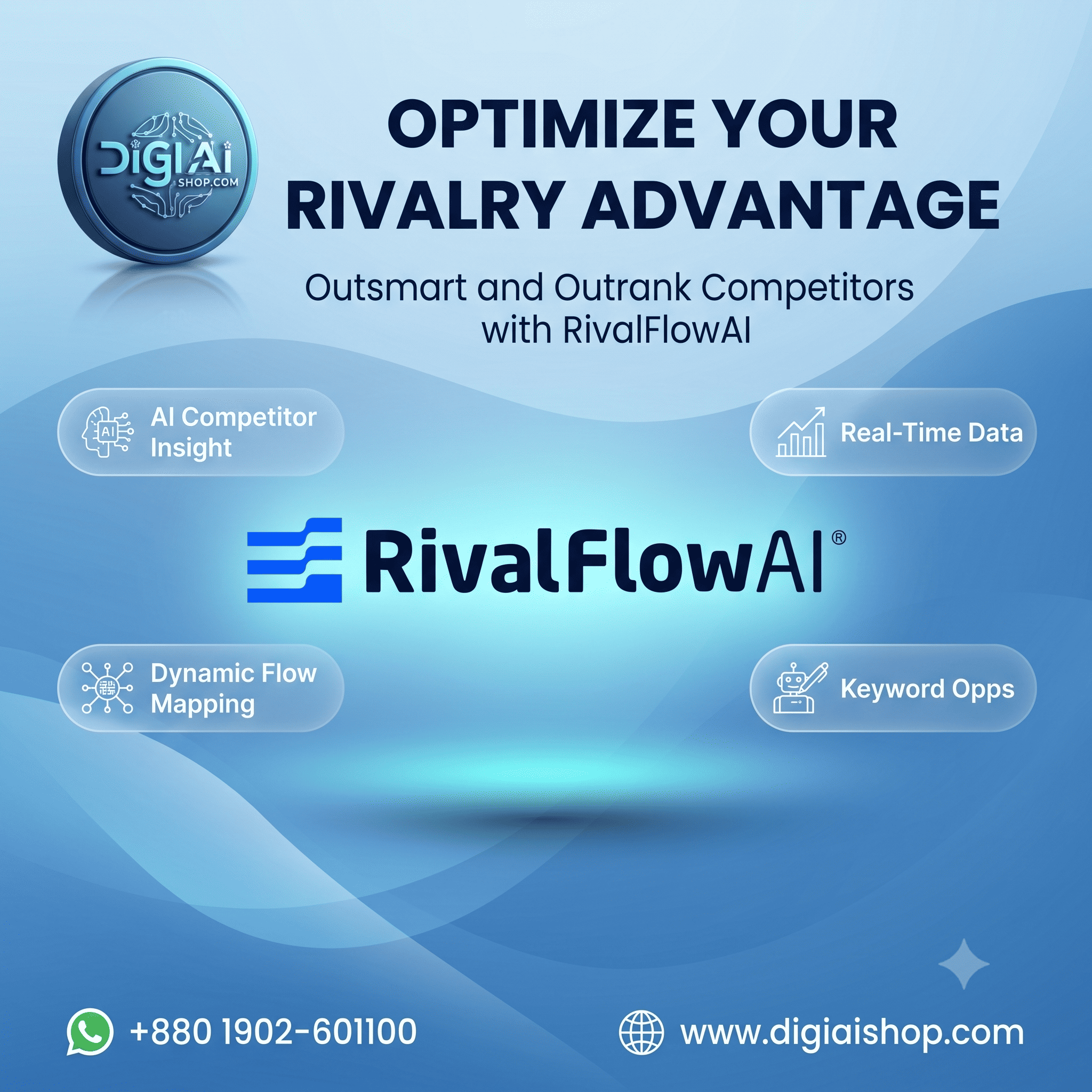 DIGI AI SHOP.COM

OPTIMIZE YOUR RIVALRY ADVANTAGE

Outsmart and Outrank Competitors with RivalFlowAI

AI AI Competitor Insight

Real-Time Data

RivalFlowAI®

Dynamic Flow Mapping

Keyword Opps

+880 1902-601100

www.digiaishop.com